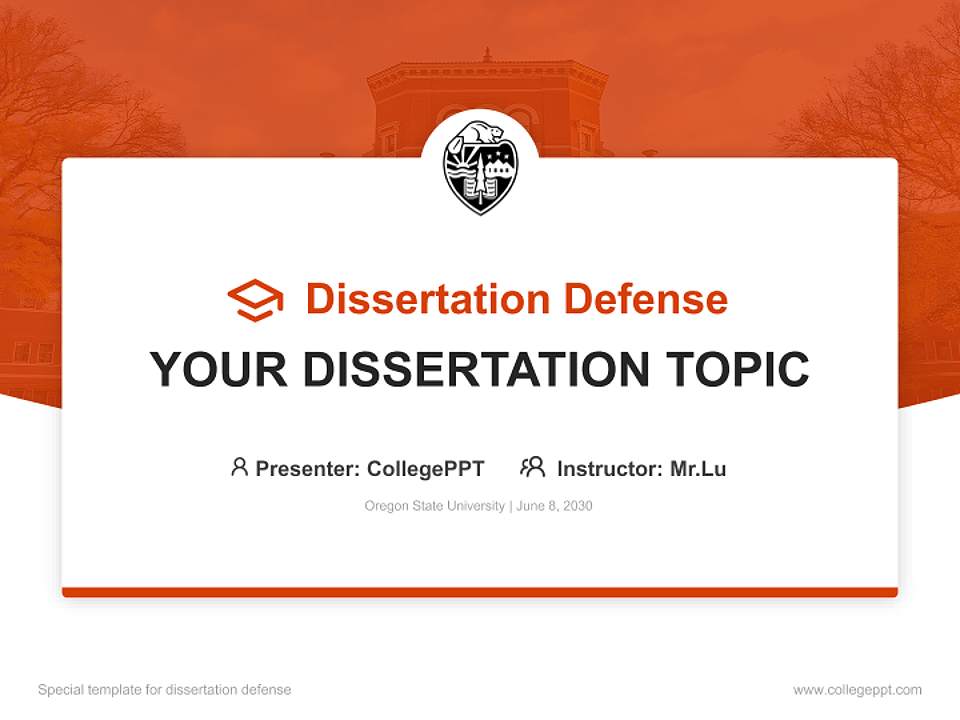 Dissertation Defense

YOUR DISSERTATION TOPIC

Presenter: CollegePPT Instructor: Mr.Lu

Oregon State University | June 8, 2030

Special template for dissertation defense

www.collegeppt.com